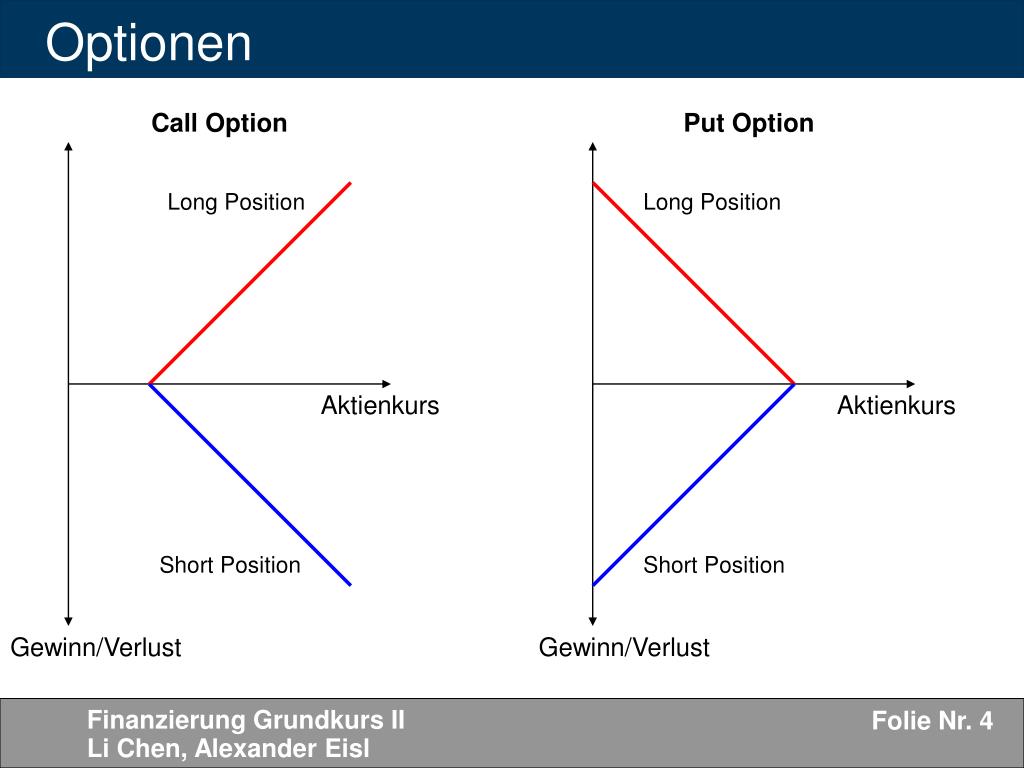 Optionen

Call Option

Long Position

Aktienkurs

Short Position

Gewinn/Verlust

Put Option

Long Position

Aktienkurs

Short Position

Gewinn/Verlust

Finanzierung Grundkurs II
Li Chen, Alexander Eisl

Folie Nr. 4